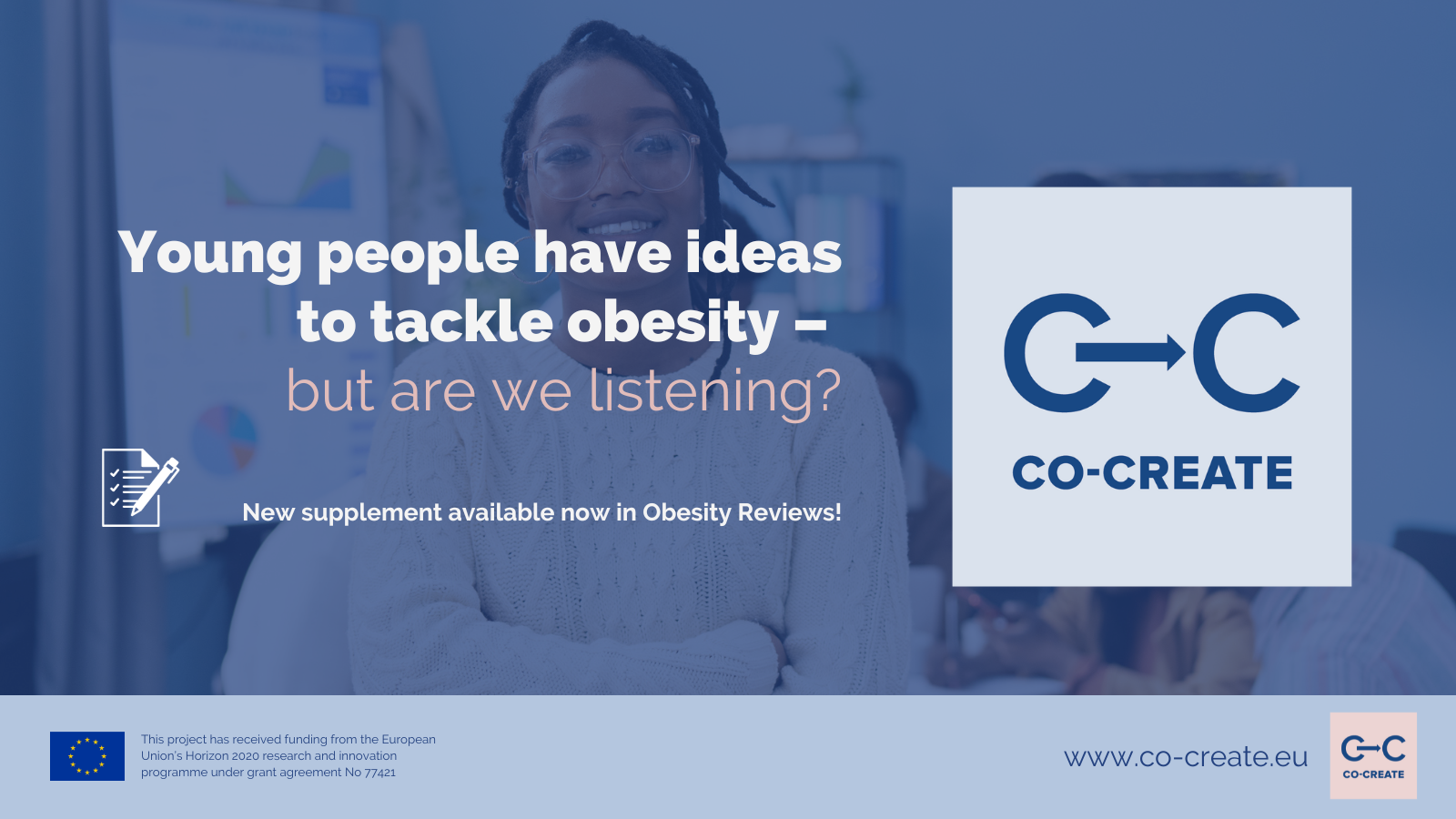 Young people have ideas to tackle obesity – but are we listening?

New supplement available now in Obesity Reviews!

CO-CREATE

This project has received funding from the European Union's Horizon 2020 research and innovation programme under grant agreement No 77421

www.co-create.eu

CO-CREATE